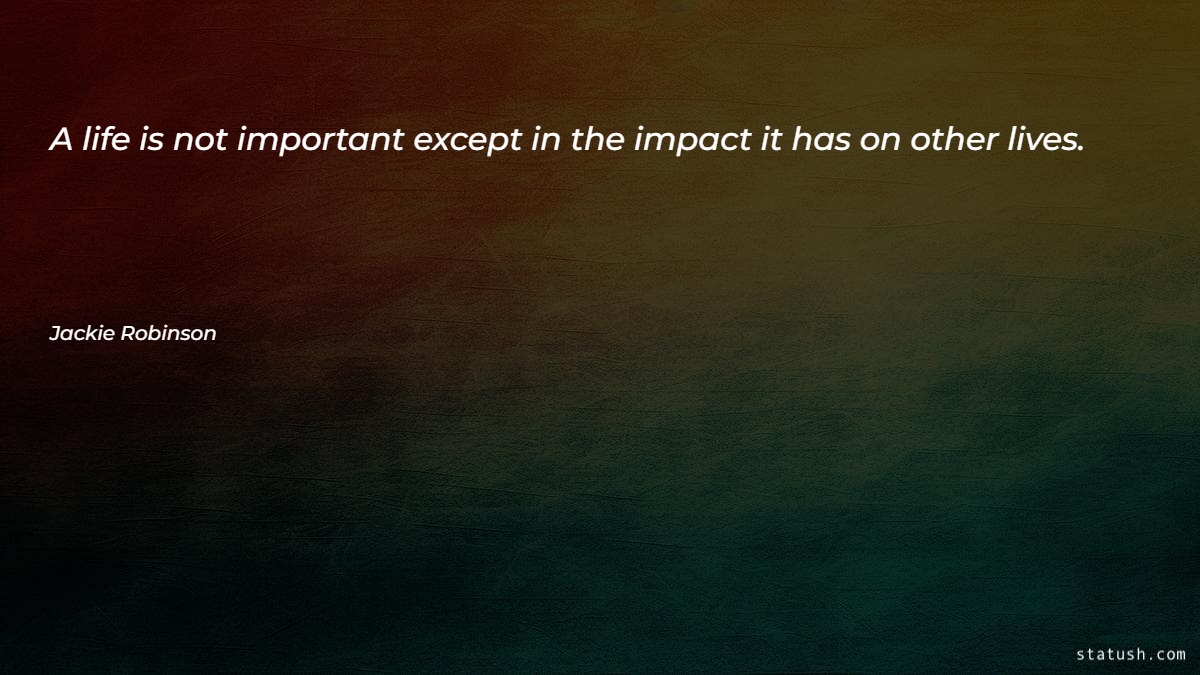 A life is not important except in the impact it has on other lives.

Jackie Robinson

statush.com